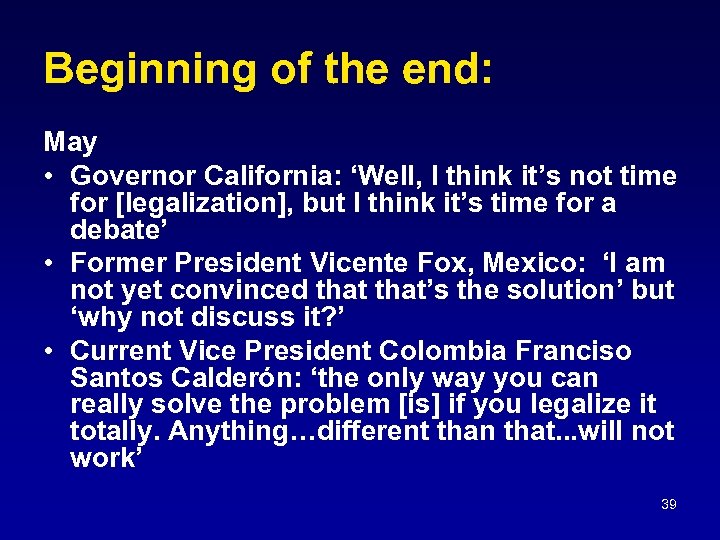 Beginning of the end:

May

• Governor California: ‘Well, I think it’s not time for [legalization], but I think it’s time for a debate’
• Former President Vicente Fox, Mexico: ‘I am not yet convinced that that’s the solution’ but ‘why not discuss it?’
• Current Vice President Colombia Franciso Santos Calderón: ‘the only way you can really solve the problem [is] if you legalize it totally. Anything…different than that...will not work’

39